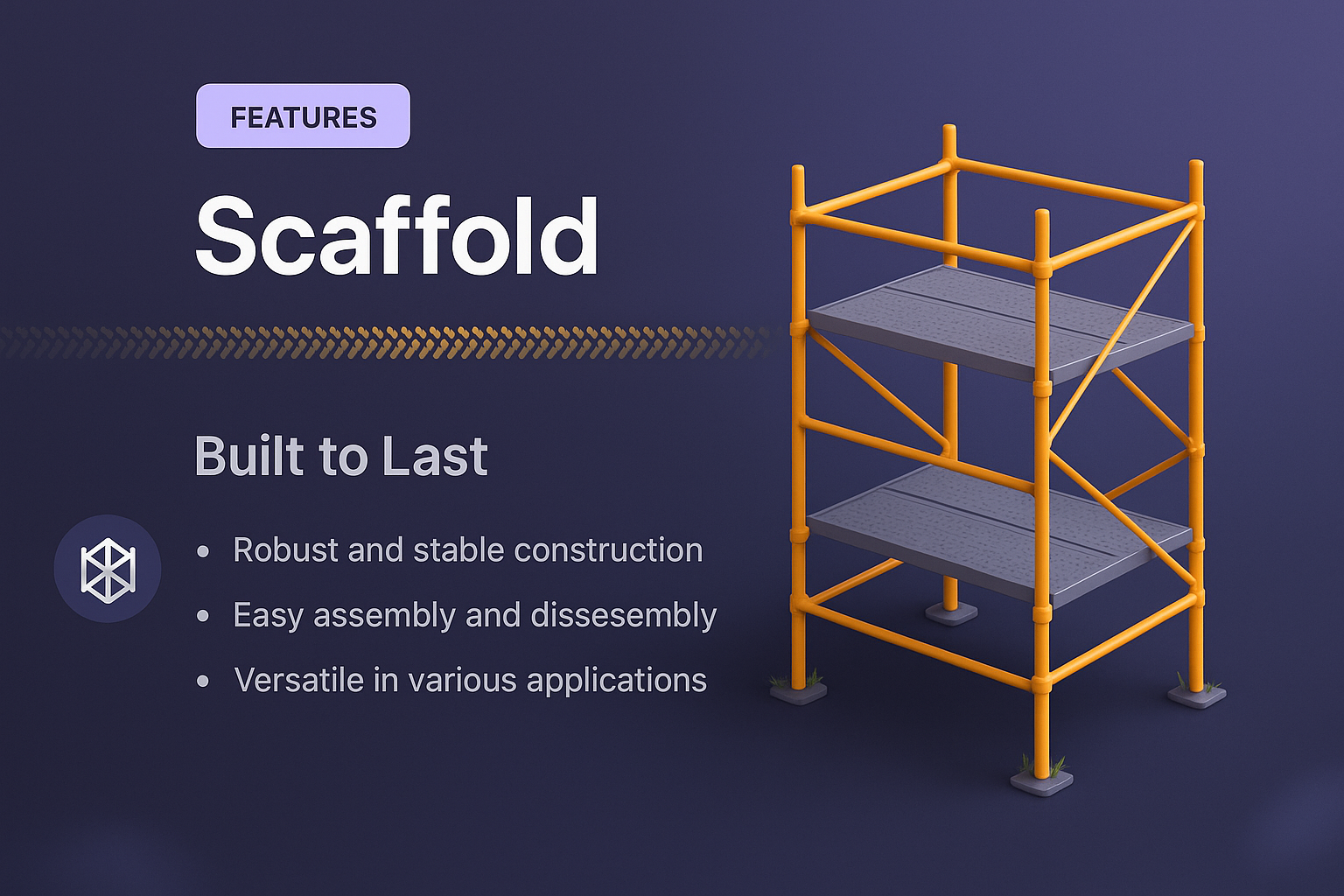 FEATURES

Scaffold

Built to Last

• Robust and stable construction
• Easy assembly and dissesembly
• Versatile in various applications